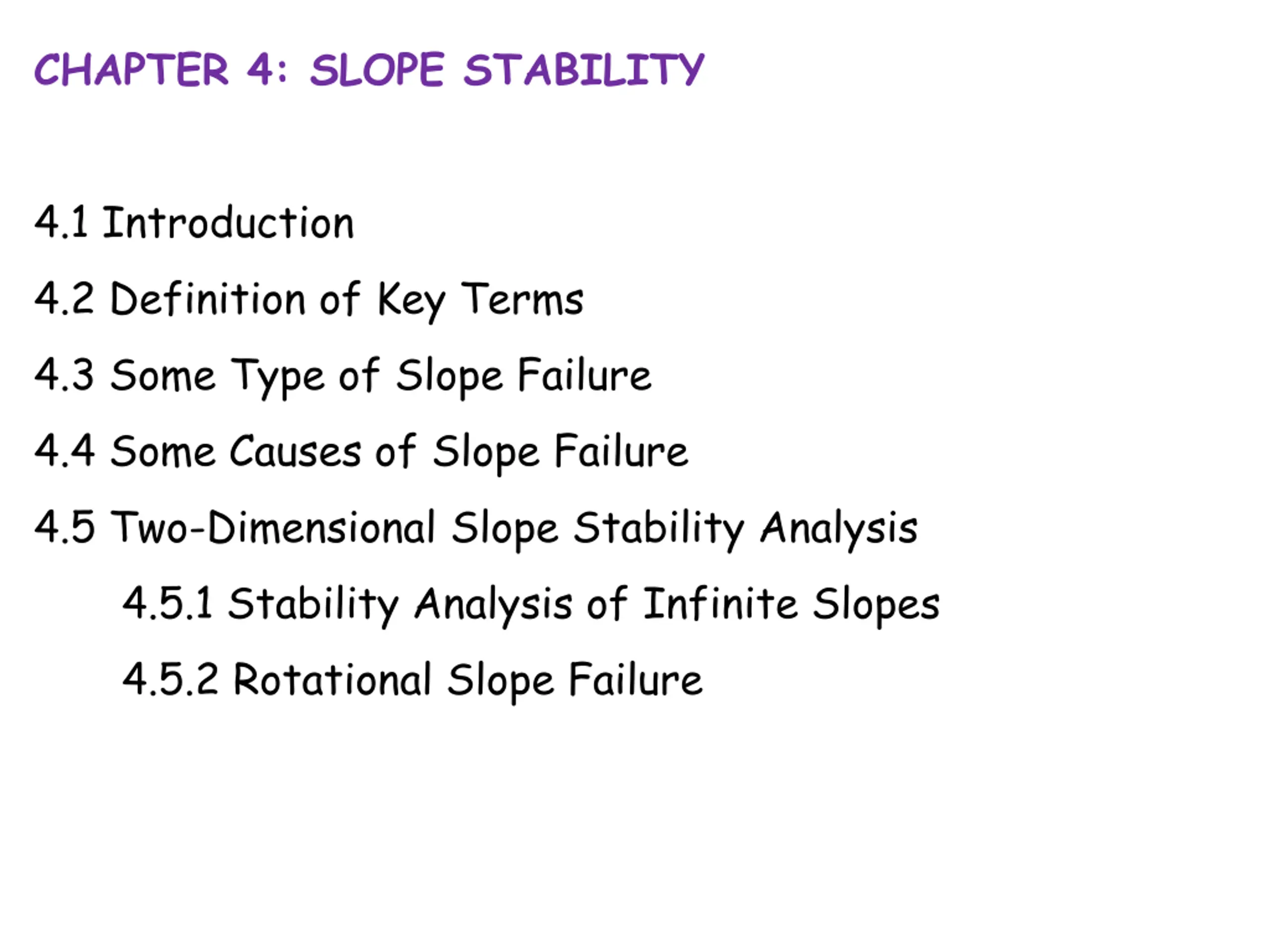 CHAPTER 4: SLOPE STABILITY

4.1 Introduction

4.2 Definition of Key Terms

4.3 Some Type of Slope Failure

4.4 Some Causes of Slope Failure

4.5 Two-Dimensional Slope Stability Analysis

4.5.1 Stability Analysis of Infinite Slopes

4.5.2 Rotational Slope Failure